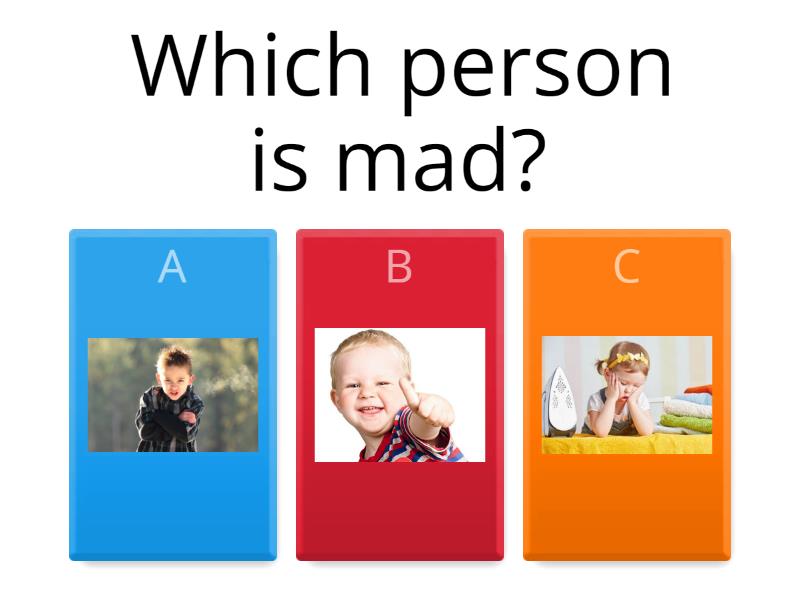 Which person is mad?

A

B

C